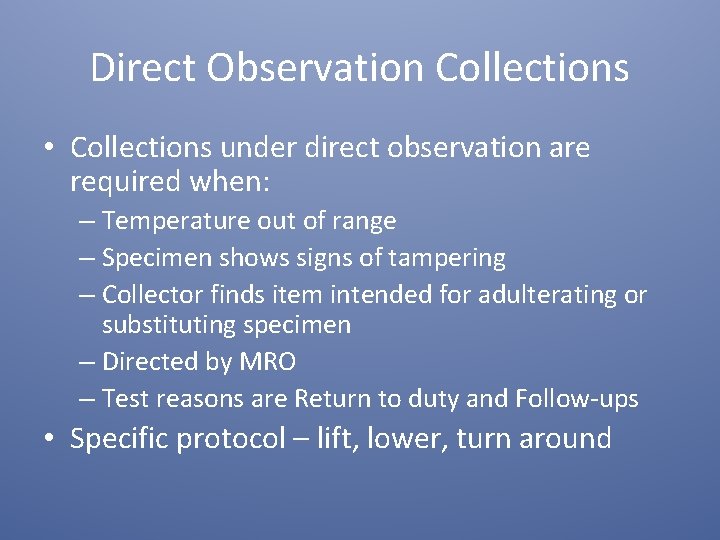 Direct Observation Collections

• Collections under direct observation are required when:
– Temperature out of range
– Specimen shows signs of tampering
– Collector finds item intended for adulterating or substituting specimen
– Directed by MRO
– Test reasons are Return to duty and Follow-ups
• Specific protocol – lift, lower, turn around